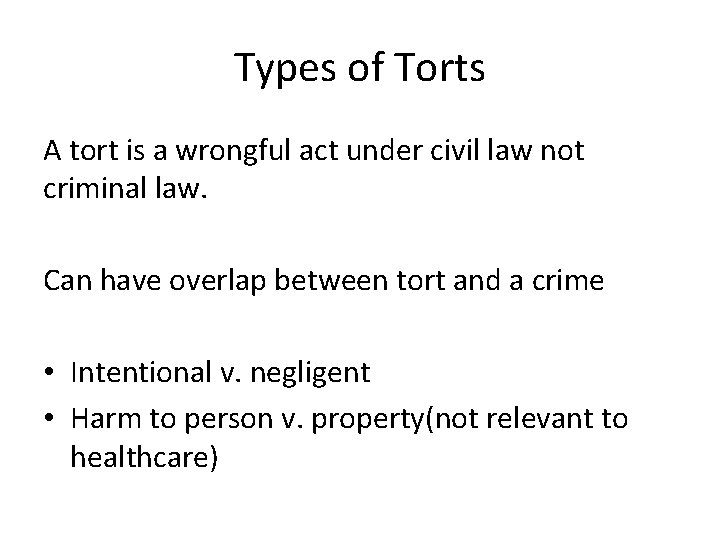 Types of Torts

A tort is a wrongful act under civil law not criminal law.

Can have overlap between tort and a crime

• Intentional v. negligent
• Harm to person v. property(not relevant to healthcare)